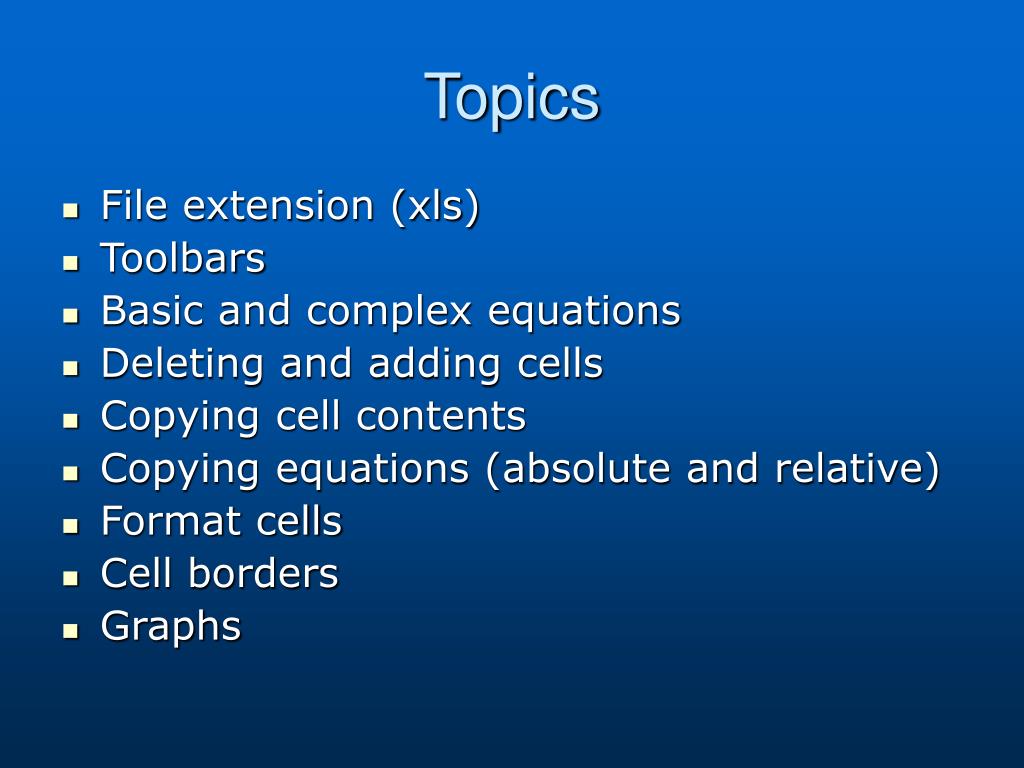 Topics

- File extension (xls)
- Toolbars
- Basic and complex equations
- Deleting and adding cells
- Copying cell contents
- Copying equations (absolute and relative)
- Format cells
- Cell borders
- Graphs